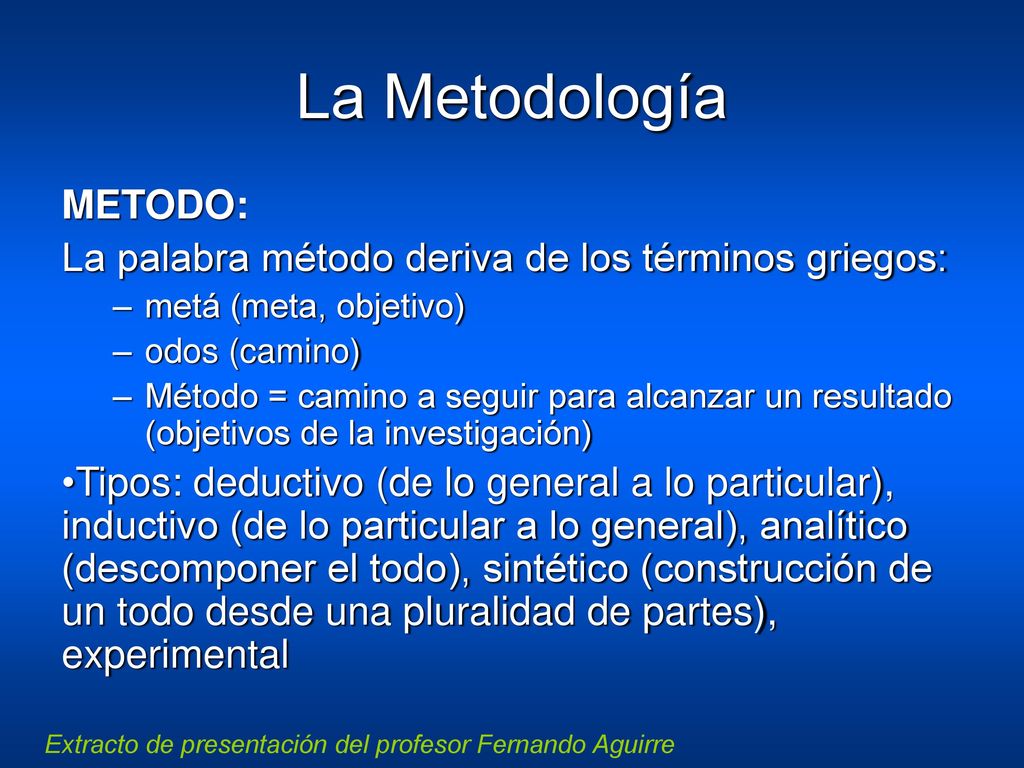 La Metodología

METODO:

La palabra método deriva de los términos griegos:

– metá (meta, objetivo)
– odos (camino)
– Método = camino a seguir para alcanzar un resultado (objetivos de la investigación)

•Tipos: deductivo (de lo general a lo particular), inductivo (de lo particular a lo general), analítico (descomponer el todo), sintético (construcción de un todo desde una pluralidad de partes), experimental

Extracto de presentación del profesor Fernando Aguirre